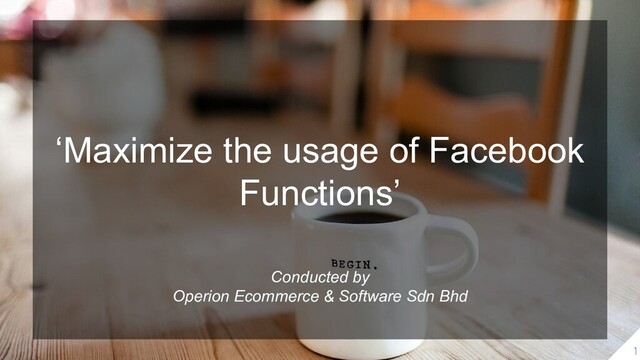 ‘Maximize the usage of Facebook Functions’

BEGIN.

Conducted by
Operion Ecommerce & Software Sdn Bhd

1